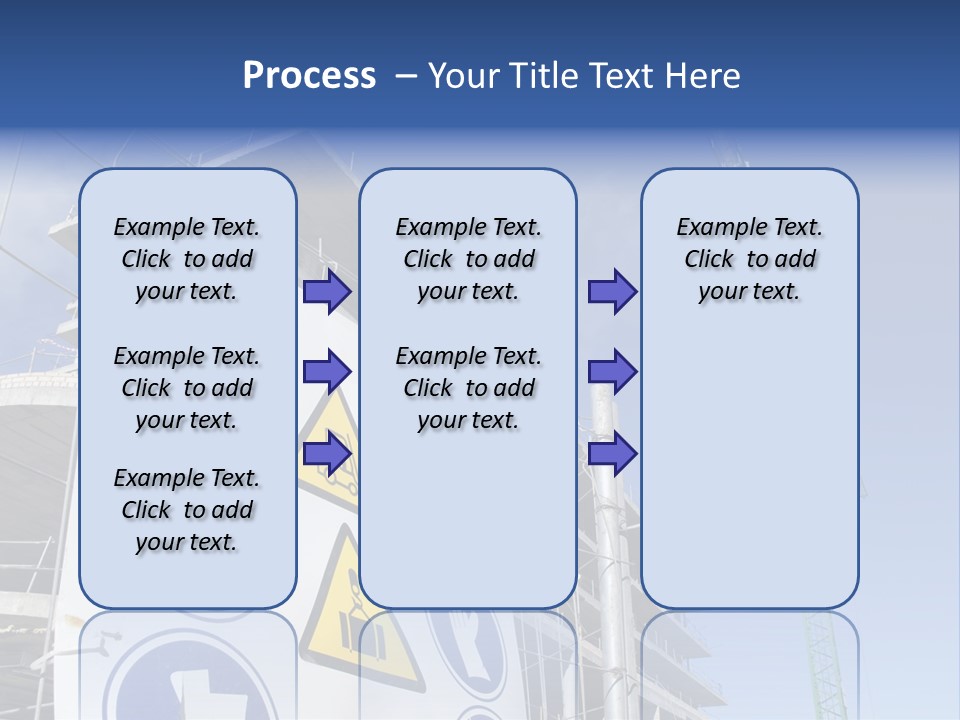 Process – Your Title Text Here

Example Text. Click to add your text.

Example Text. Click to add your text.

Example Text. Click to add your text.

Example Text. Click to add your text.

Example Text. Click to add your text.

Example Text. Click to add your text.